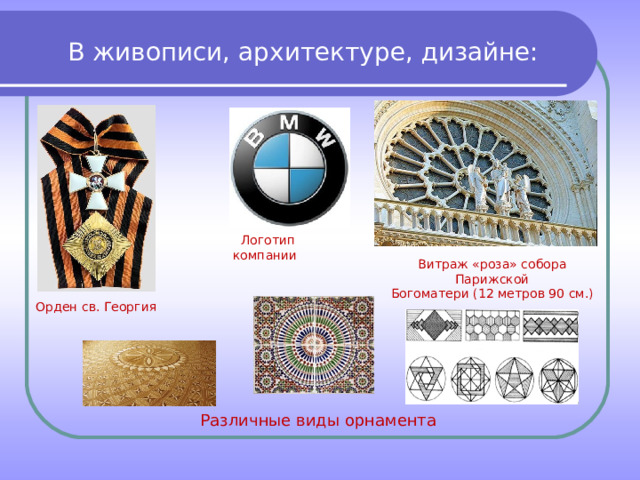 В живописи, архитектуре, дизайне:

BMW

Логотип компании

Витраж «роза» собора Парижской Богоматери (12 метров 90 см.)

Орден св. Георгия

Различные виды орнамента